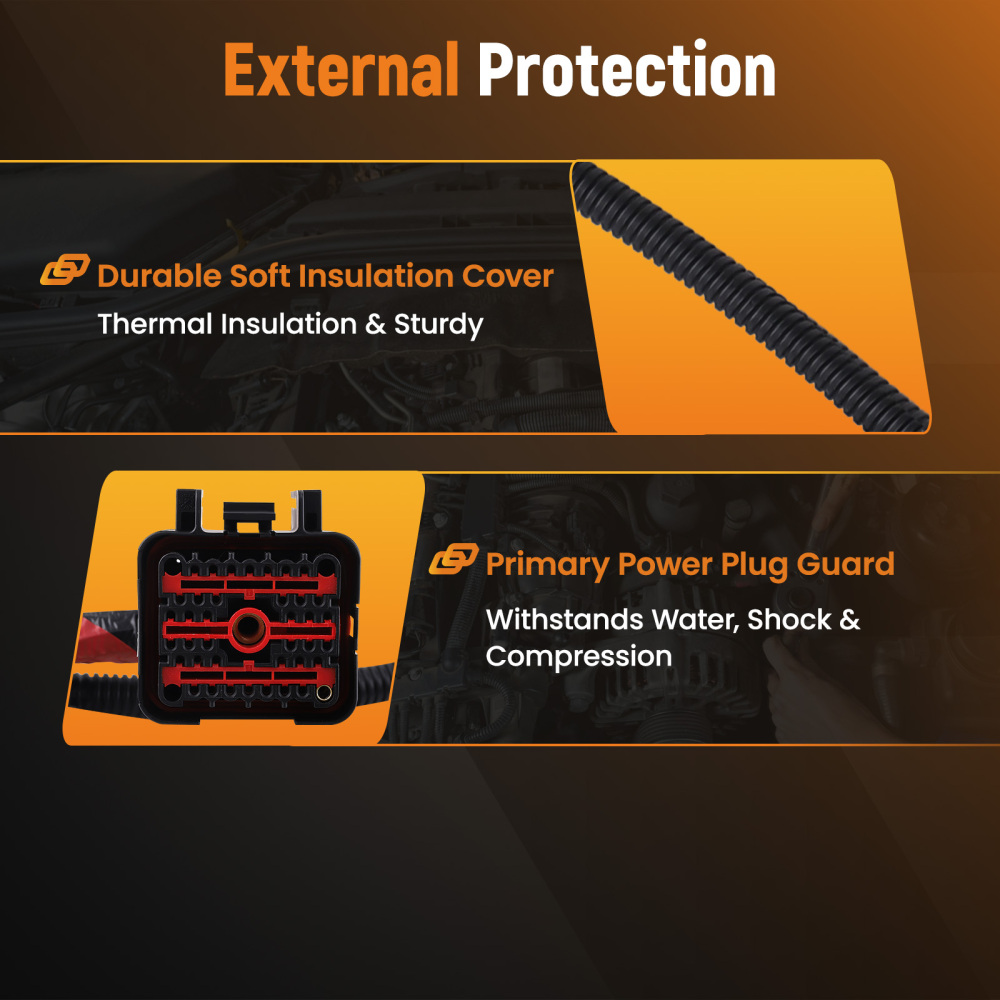 External Protection

Durable Soft Insulation Cover
Thermal Insulation & Sturdy

Primary Power Plug Guard
Withstands Water, Shock & Compression